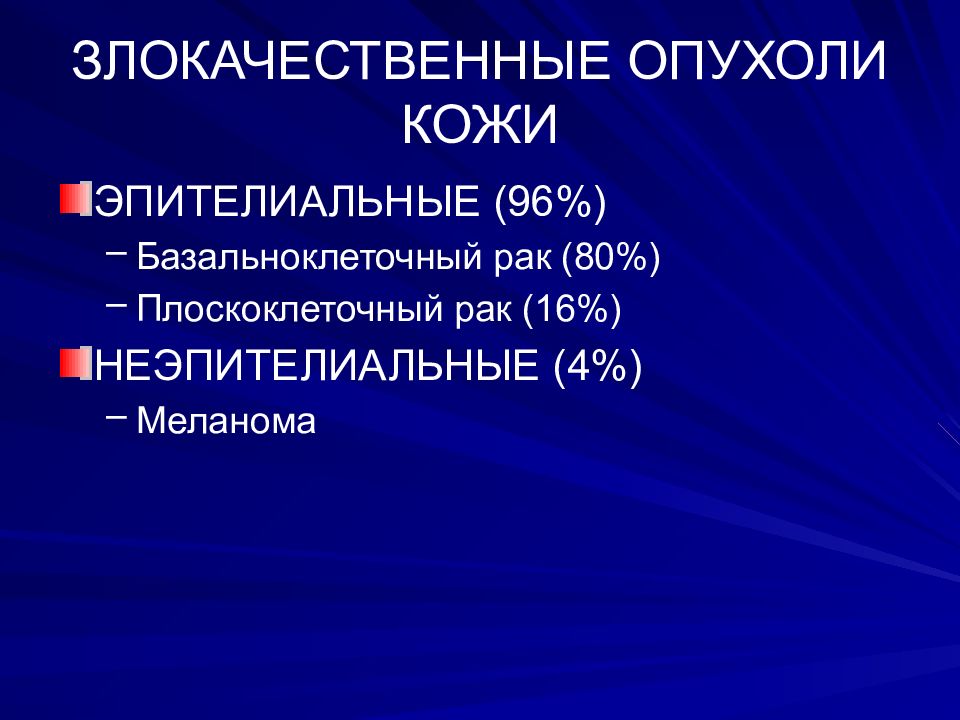 ЗЛОКАЧЕСТВЕННЫЕ ОПУХОЛИ КОЖИ

ЭПИТЕЛИАЛЬНЫЕ (96%)
– Базальноклеточный рак (80%)
– Плоскоклеточный рак (16%)

НЕЭПИТЕЛИАЛЬНЫЕ (4%)
– Меланома